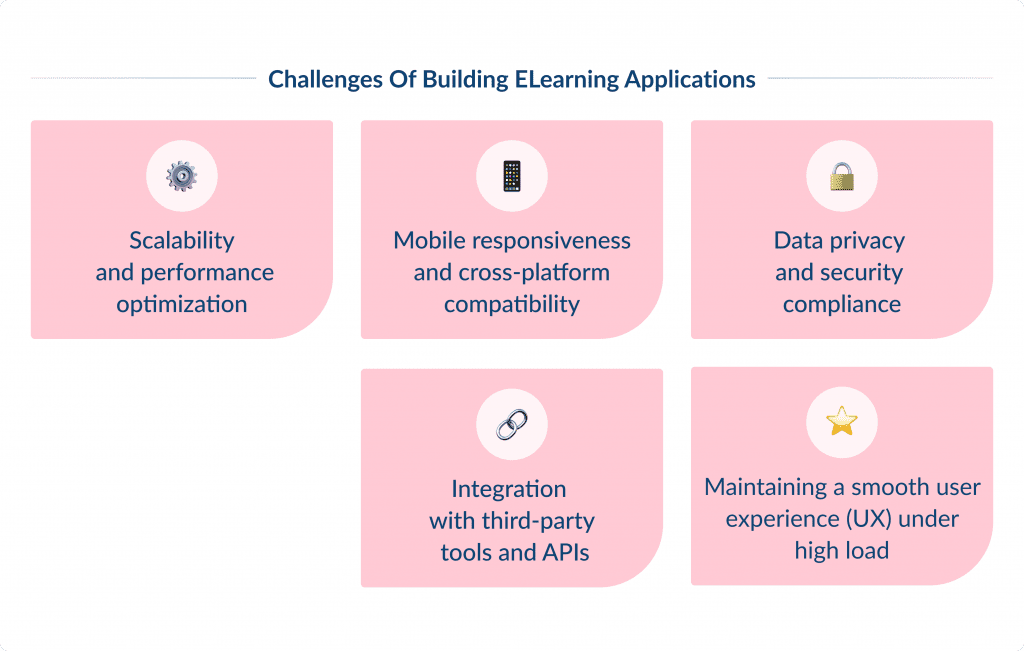 Challenges Of Building ELearning Applications

Scalability and performance optimization

Mobile responsiveness and cross-platform compatibility

Data privacy and security compliance

Integration with third-party tools and APIs

Maintaining a smooth user experience (UX) under high load